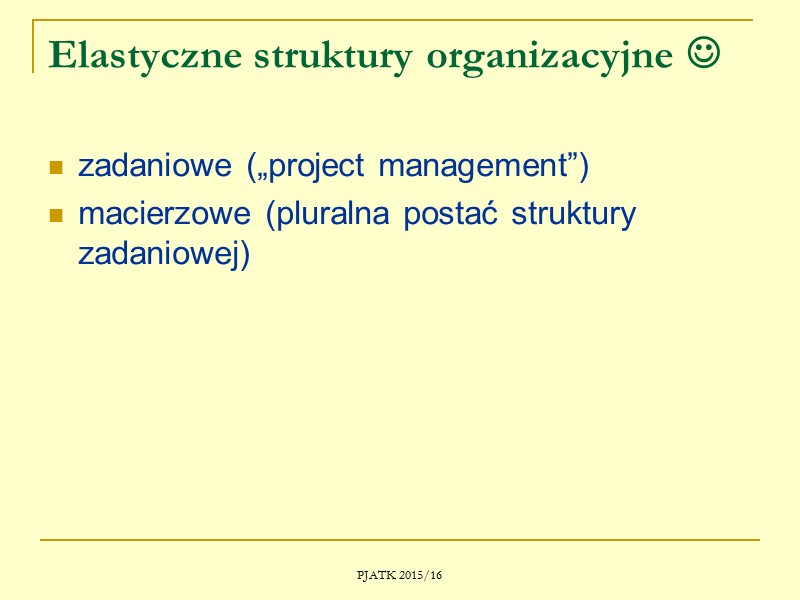 Elastyczne struktury organizacyjne ☺

- zadaniowe („project management”)
- macierzowe (pluralna postać struktury zadaniowej)

PJATK 2015/16